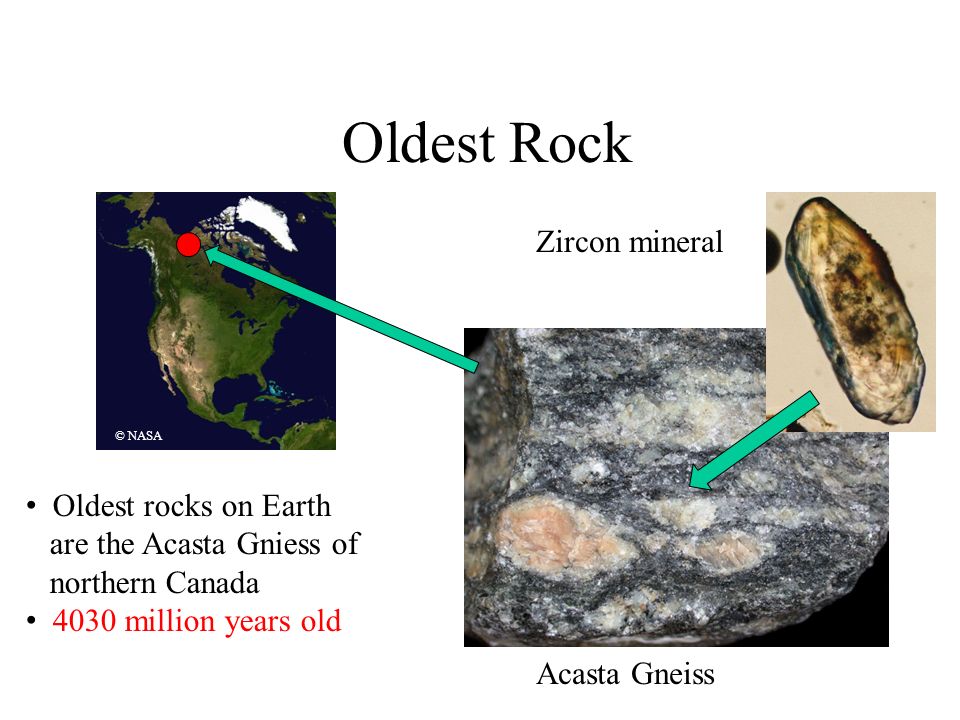 Oldest Rock

© NASA

Zircon mineral

• Oldest rocks on Earth are the Acasta Gniess of northern Canada
• 4030 million years old

Acasta Gneiss